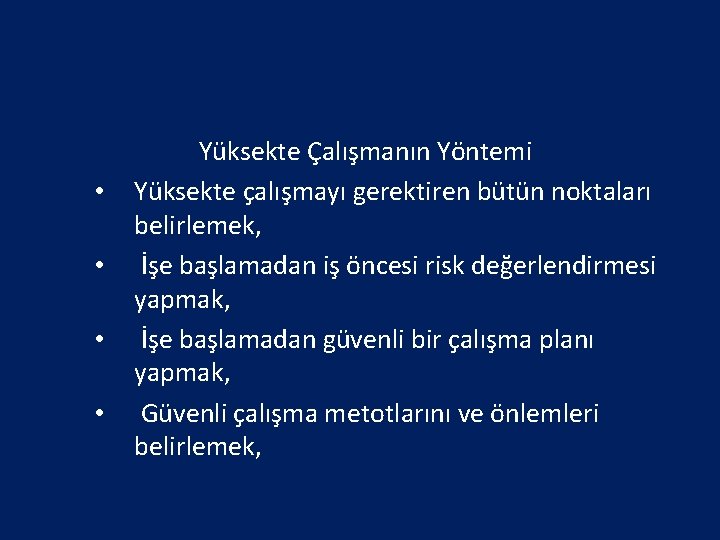 Yüksekte Çalışmanın Yöntemi

• Yüksekte çalışmayı gerektiren bütün noktaları belirlemek,
• İşe başlamadan iş öncesi risk değerlendirmesi yapmak,
• İşe başlamadan güvenli bir çalışma planı yapmak,
• Güvenli çalışma metotlarını ve önlemleri belirlemek,